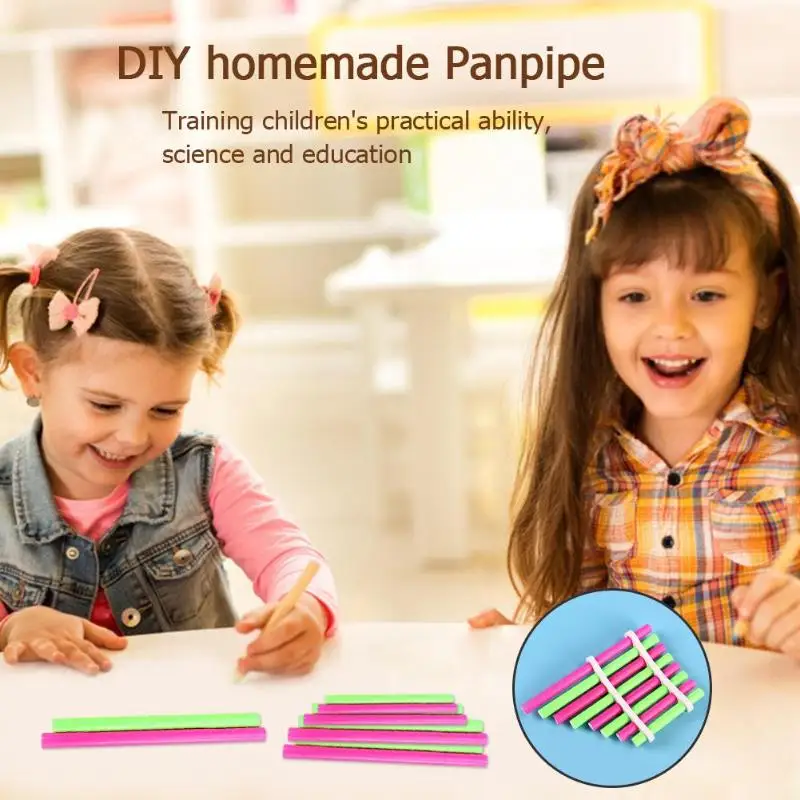 DIY homemade Panpipe

Training children's practical ability, science and education